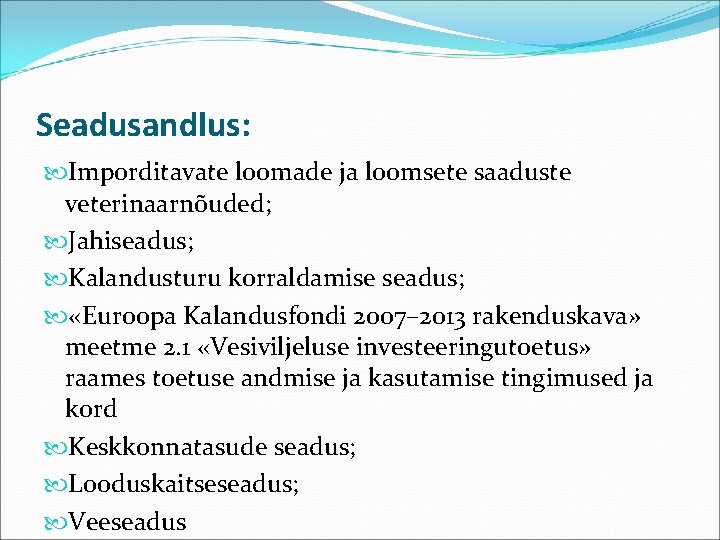 Seadusandlus:

Imporditavate loomade ja loomsete saaduste veterinaarnõuded;

Jahiseadus;

Kalandusturu korraldamise seadus;

«Euroopa Kalandusfondi 2007–2013 rakenduskava» meetme 2.1 «Vesiviljeluse investeeringutoetus» raames toetuse andmise ja kasutamise tingimused ja kord

Keskkonnatasude seadus;

Looduskaitseseadus;

Veeseadus